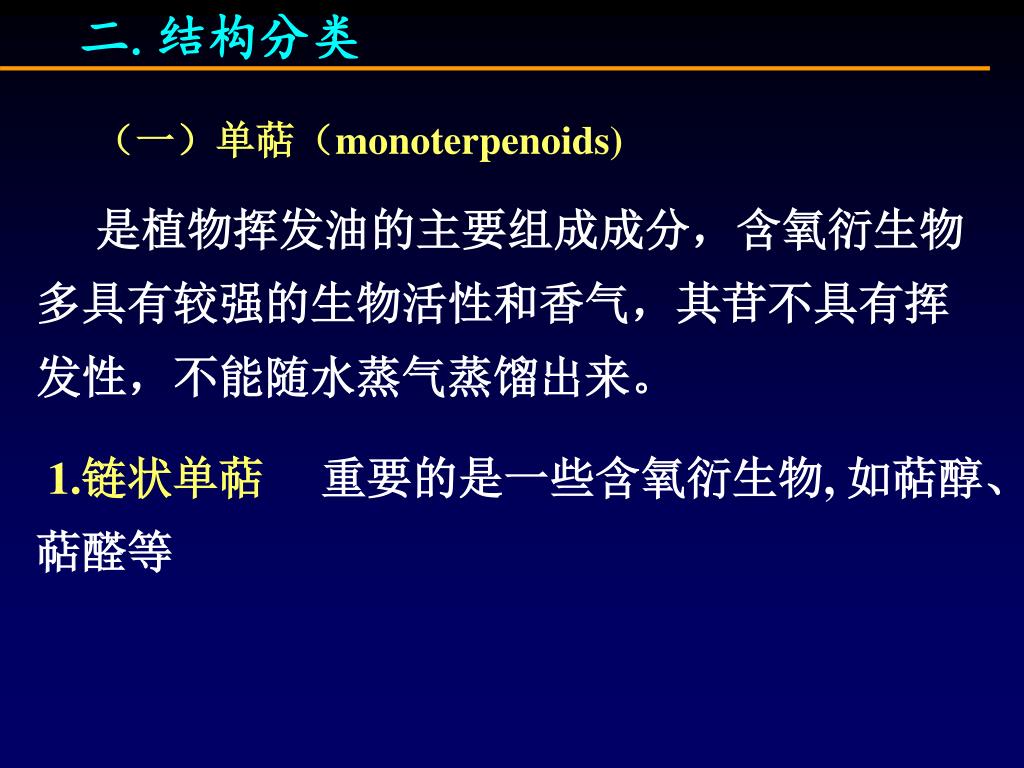 二. 结构分类

（一）单萜（monoterpenoids)

是植物挥发油的主要组成成分，含氧衍生物多具有较强的生物活性和香气，其苷不具有挥发性，不能随水蒸气蒸馏出来。

1.链状单萜　重要的是一些含氧衍生物, 如萜醇、萜醛等